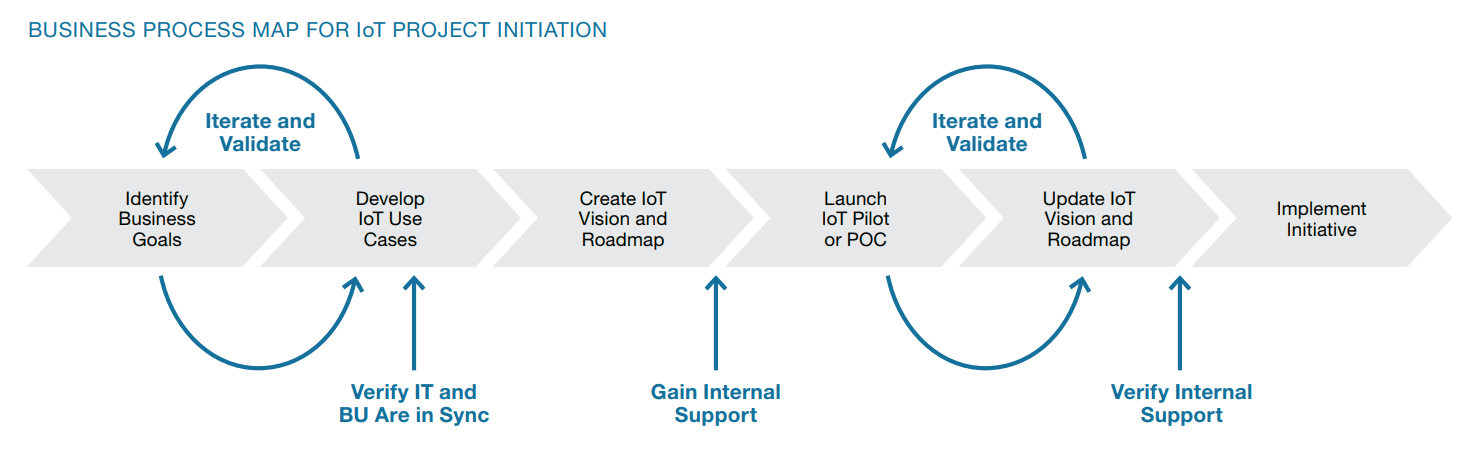 BUSINESS PROCESS MAP FOR IoT PROJECT INITIATION

Iterate and Validate

Iterate and Validate

Identify Business Goals

Develop IoT Use Cases

Create IoT Vision and Roadmap

Launch IoT Pilot or POC

Update IoT Vision and Roadmap

Implement Initiative

Verify IT and BU Are in Sync

Gain Internal Support

Verify Internal Support